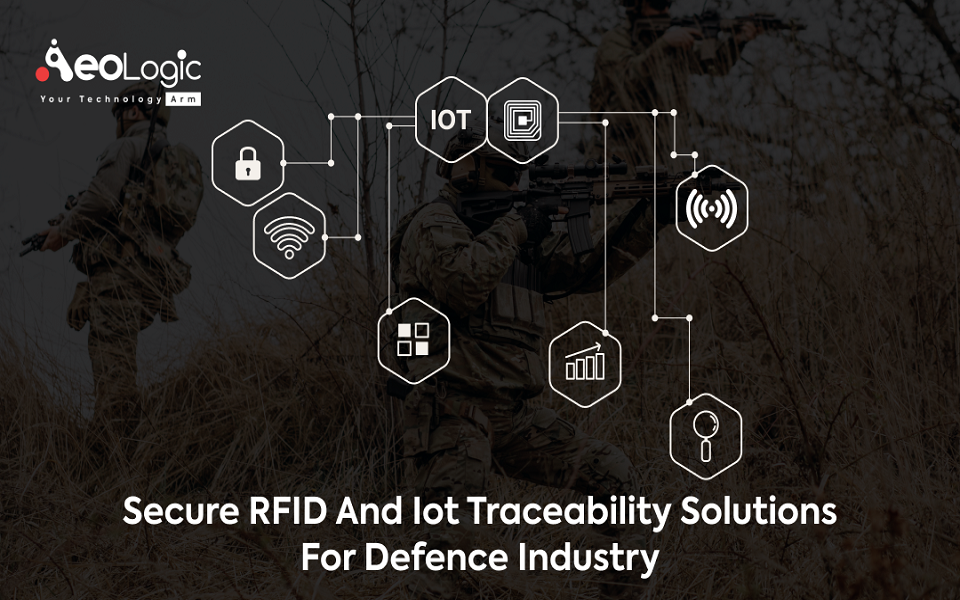 AeoLogic
Your Technology Arm

IOT

Secure RFID And Iot Traceability Solutions For Defence Industry